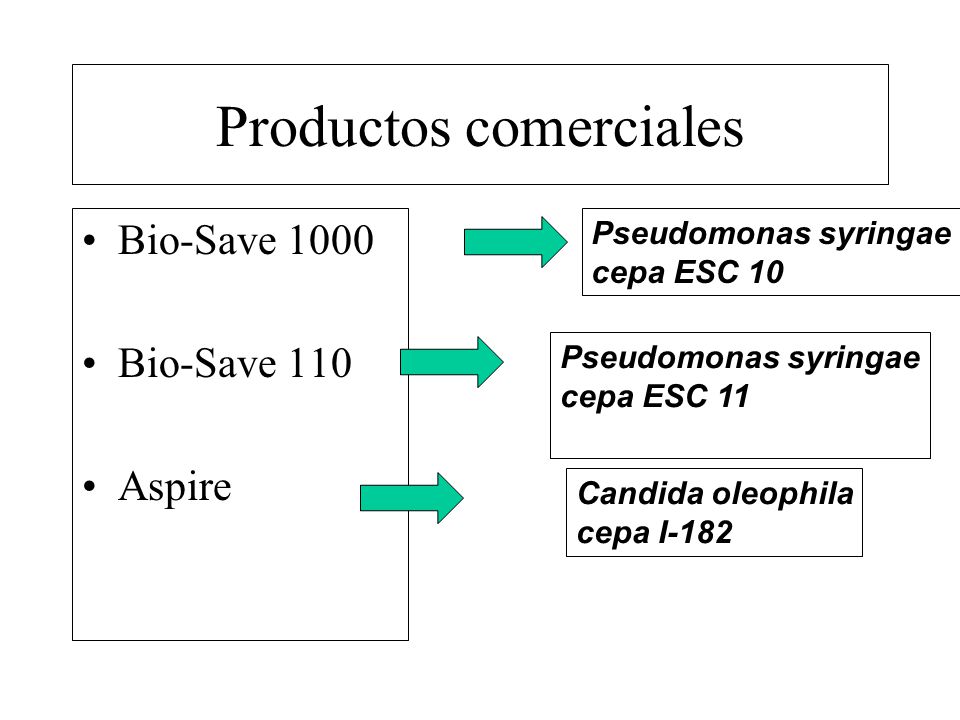 Productos comerciales

• Bio-Save 1000

• Bio-Save 110

• Aspire

Pseudomonas syringae cepa ESC 10

Pseudomonas syringae cepa ESC 11

Candida oleophila cepa I-182